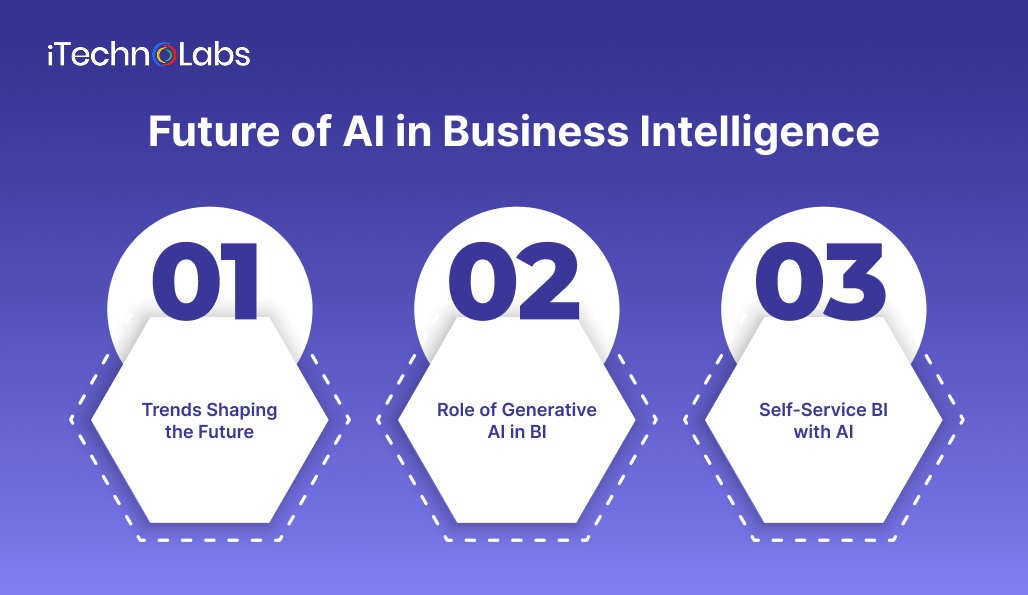 iTechnoLabs

Future of AI in Business Intelligence

01

Trends Shaping the Future

02

Role of Generative AI in BI

03

Self-Service BI with AI